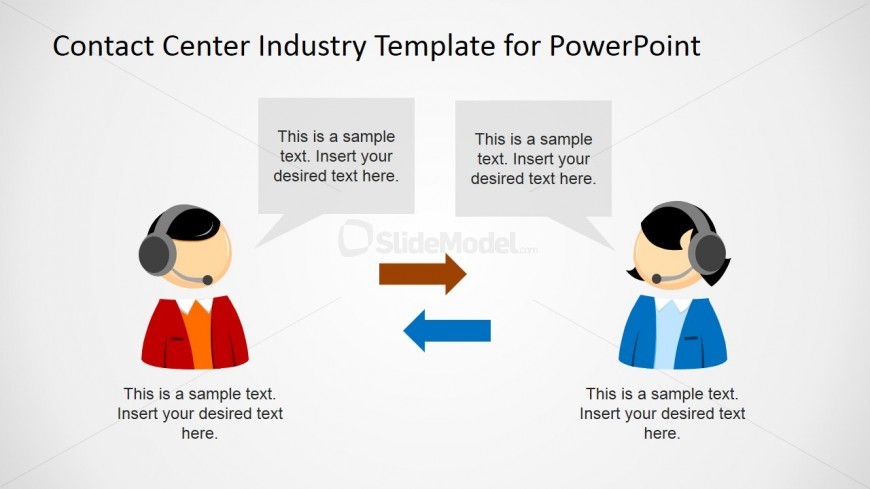 Contact Center Industry Template for PowerPoint

This is a sample text. Insert your desired text here.

This is a sample text. Insert your desired text here.

SlideModel.com

This is a sample text. Insert your desired text here.

This is a sample text. Insert your desired text here.